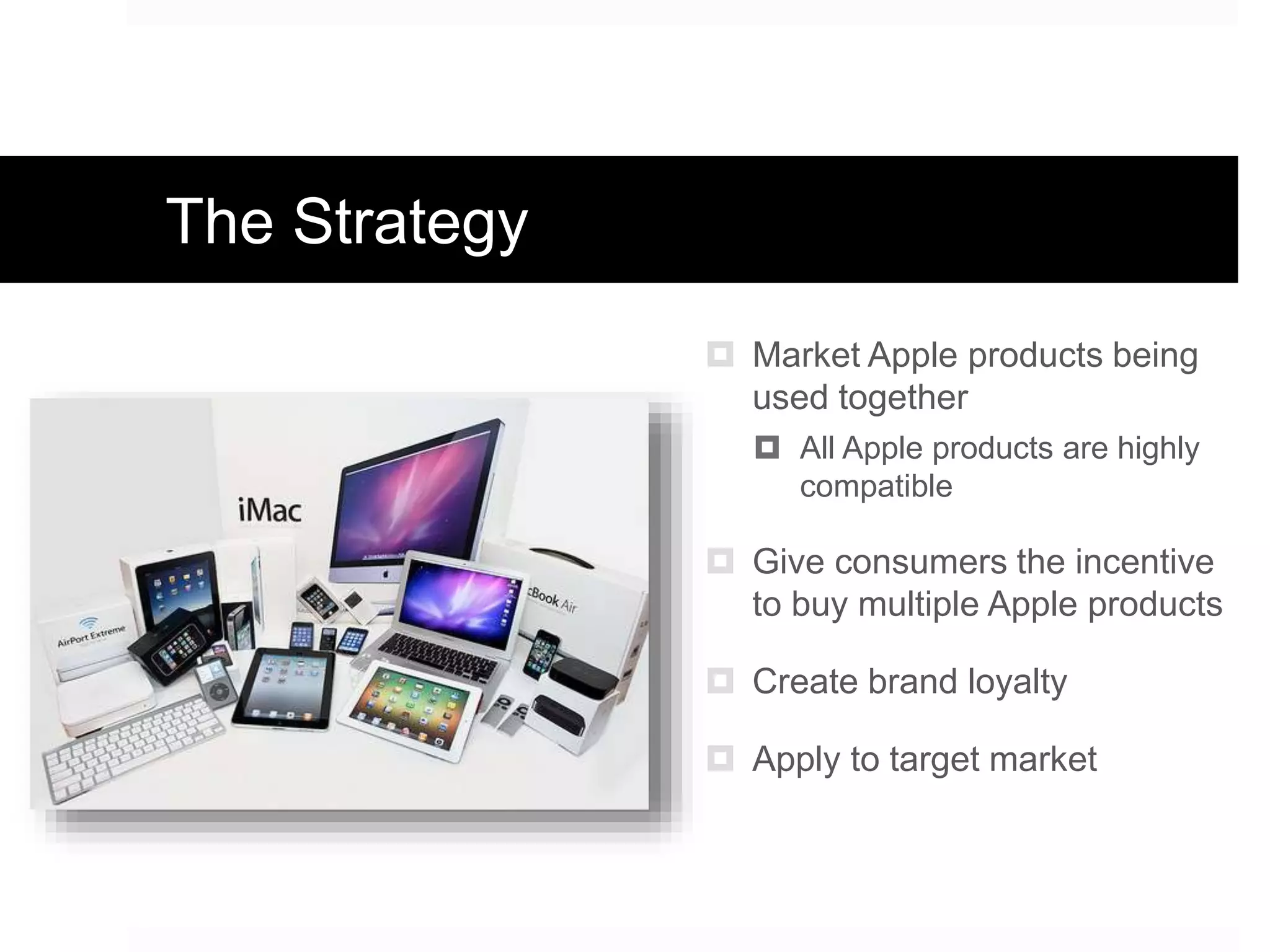 The Strategy

iMac

AirPort Extreme

cBook Air

Market Apple products being used together

All Apple products are highly compatible

Give consumers the incentive to buy multiple Apple products

Create brand loyalty

Apply to target market